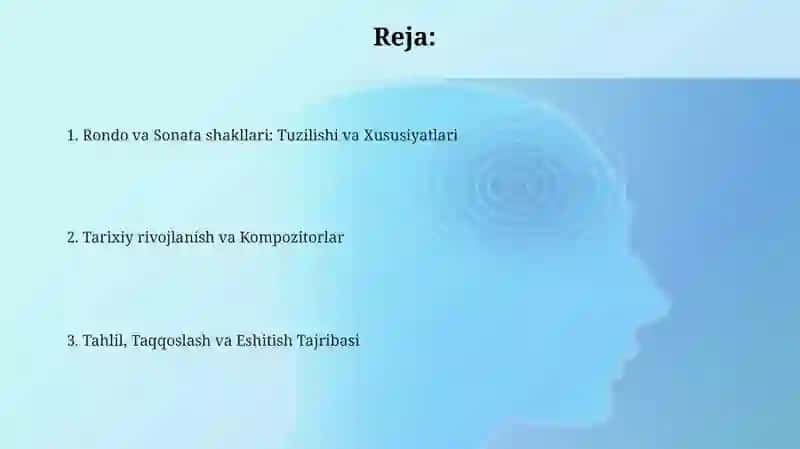 Reja:

1. Rondo va Sonata shakllari: Tuzilishi va Xususiyatlari

2. Tarixiy rivojlanish va Kompozitorlar

3. Tahlil, Taqqoslash va Eshitish Tajribasi